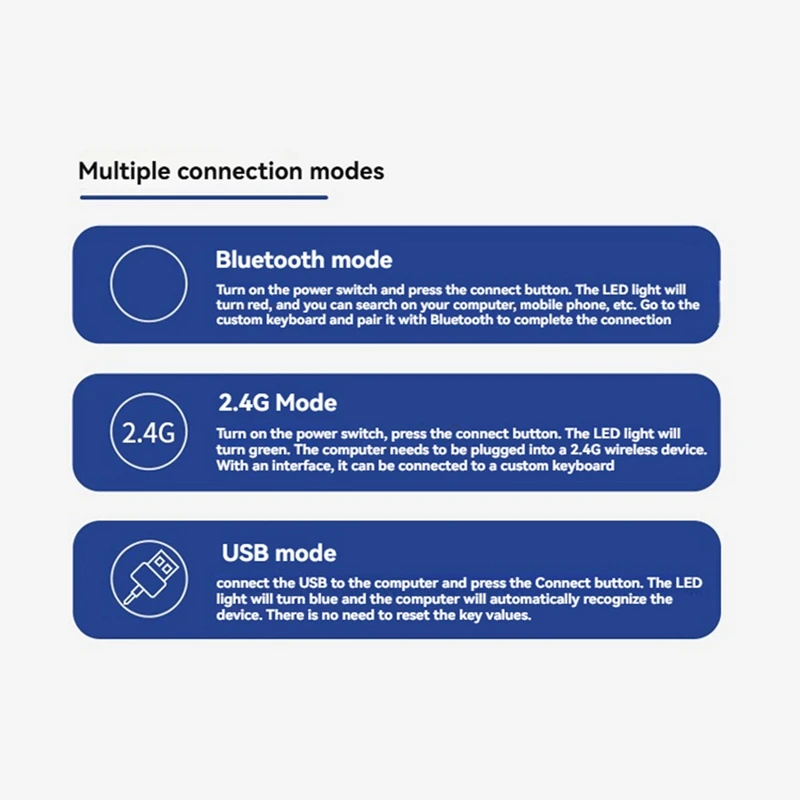 Multiple connection modes

Bluetooth mode

Turn on the power switch and press the connect button. The LED light will turn red, and you can search on your computer, mobile phone, etc. Go to the custom keyboard and pair it with Bluetooth to complete the connection

2.4G

2.4G Mode

Turn on the power switch, press the connect button. The LED light will turn green. The computer needs to be plugged into a 2.4G wireless device. With an interface, it can be connected to a custom keyboard

USB mode

connect the USB to the computer and press the Connect button. The LED light will turn blue and the computer will automatically recognize the device. There is no need to reset the key values.